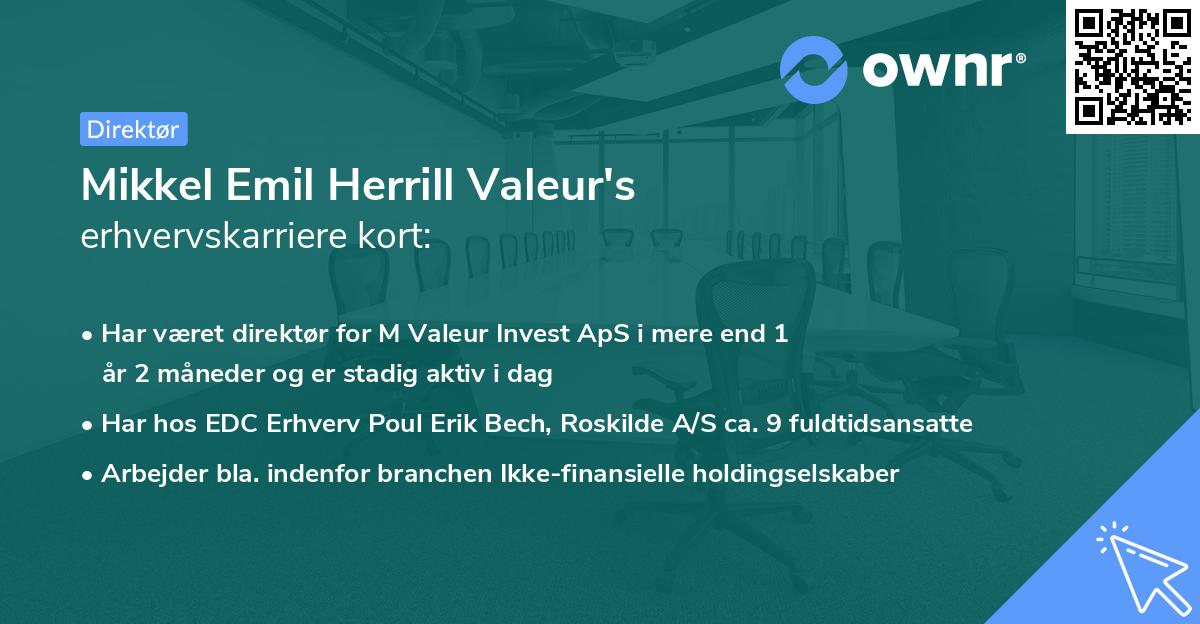 ownr®

Direktør

Mikkel Emil Herrill Valeur's erhvervskarriere kort:

• Har været direktør for M Valeur Invest ApS i mere end 1 år 2 måneder og er stadig aktiv i dag
• Har hos EDC Erhverv Poul Erik Bech, Roskilde A/S ca. 9 fuldtidsansatte
• Arbejder bla. indenfor branchen Ikke-finansielle holdingselskaber